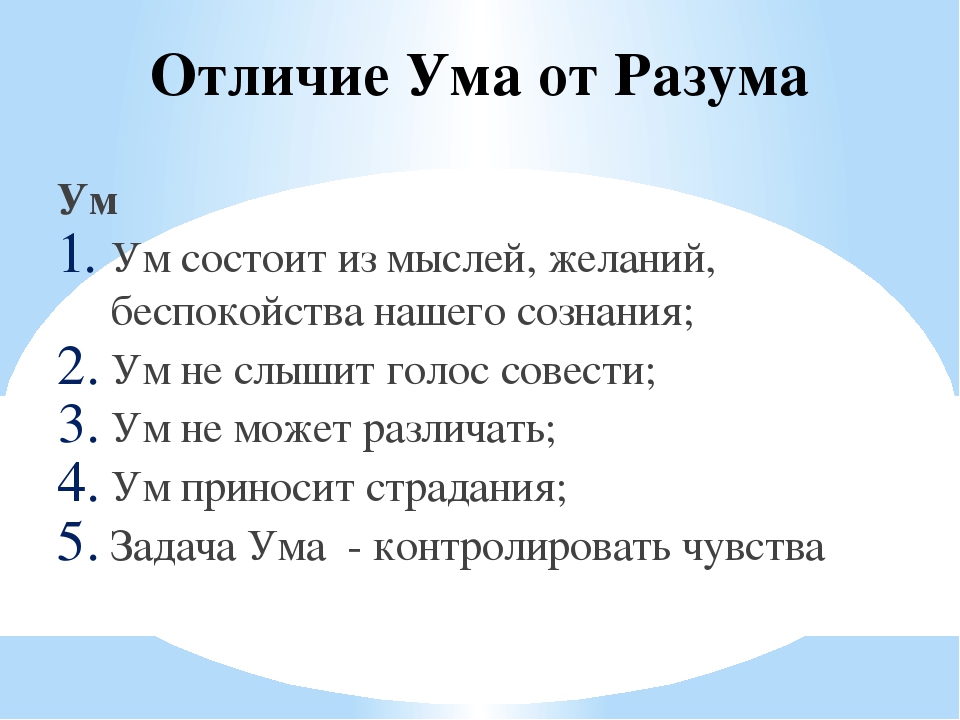 Отличие Ума от Разума

Ум

1. Ум состоит из мыслей, желаний, беспокойства нашего сознания;
2. Ум не слышит голос совести;
3. Ум не может различать;
4. Ум приносит страдания;
5. Задача Ума - контролировать чувства